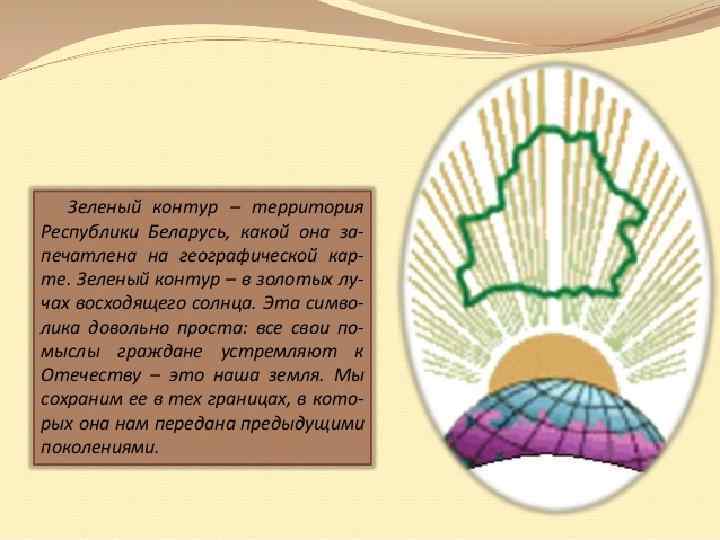 Зеленый контур – территория Республики Беларусь, какой она запечатлена на географической карте. Зеленый контур – в золотых лучах восходящего солнца. Эта символика довольно проста: все свои помыслы граждане устремляют к Отечеству – это наша земля. Мы сохраним ее в тех границах, в которых она нам передана предыдущими поколениями.